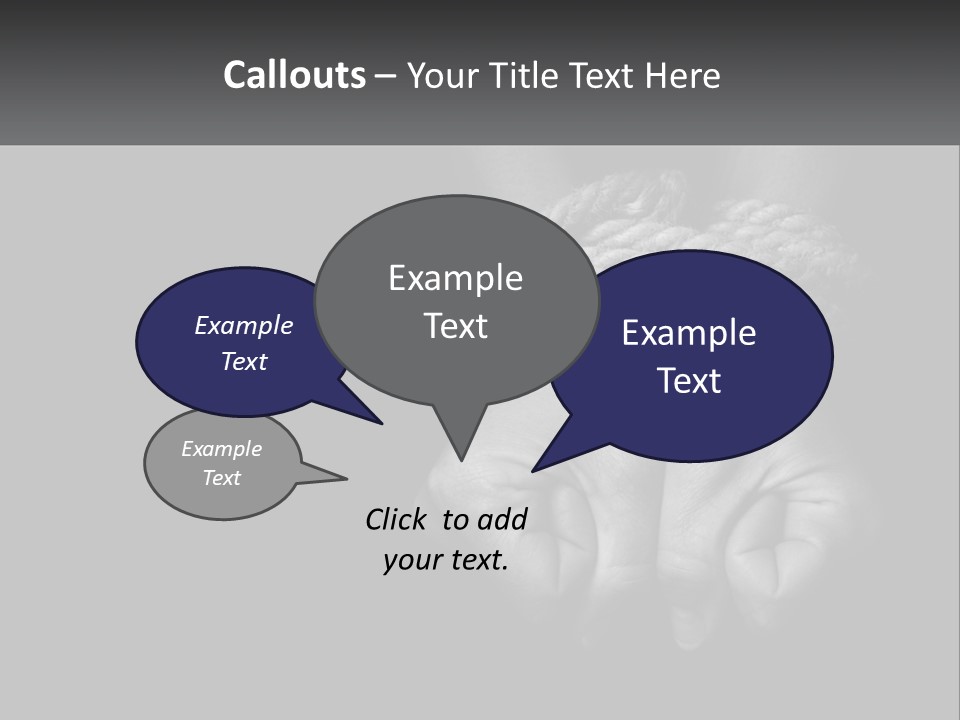 Callouts – Your Title Text Here

Example Text

Example Text

Example Text

Example Text

Click to add your text.